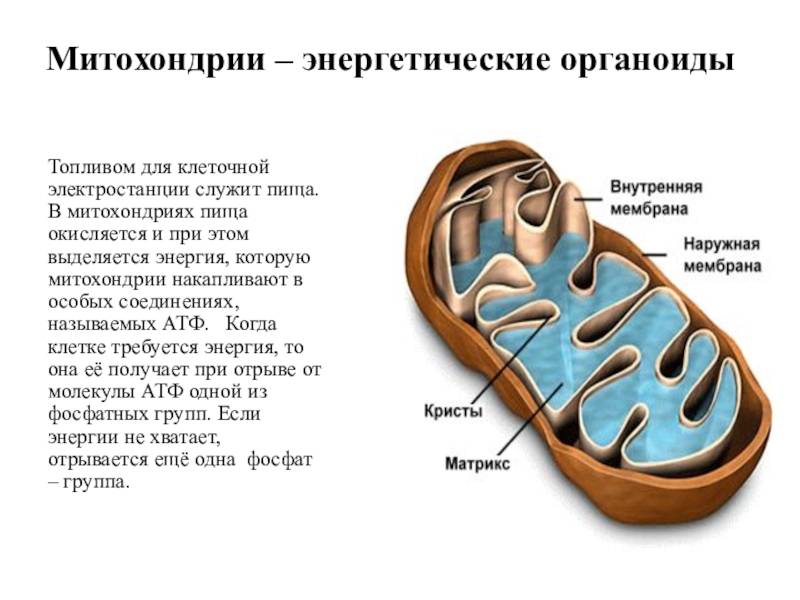 Митохондрии – энергетические органоиды

Топливом для клеточной электростанции служит пища. В митохондриях пища окисляется и при этом выделяется энергия, которую митохондрии накапливают в особых соединениях, называемых АТФ. Когда клетке требуется энергия, то она её получает при отрыве от молекулы АТФ одной из фосфатных групп. Если энергии не хватает, отрывается ещё одна фосфат – группа.

Внутренняя мембрана

Наружная мембрана

Кристы

Матрикс